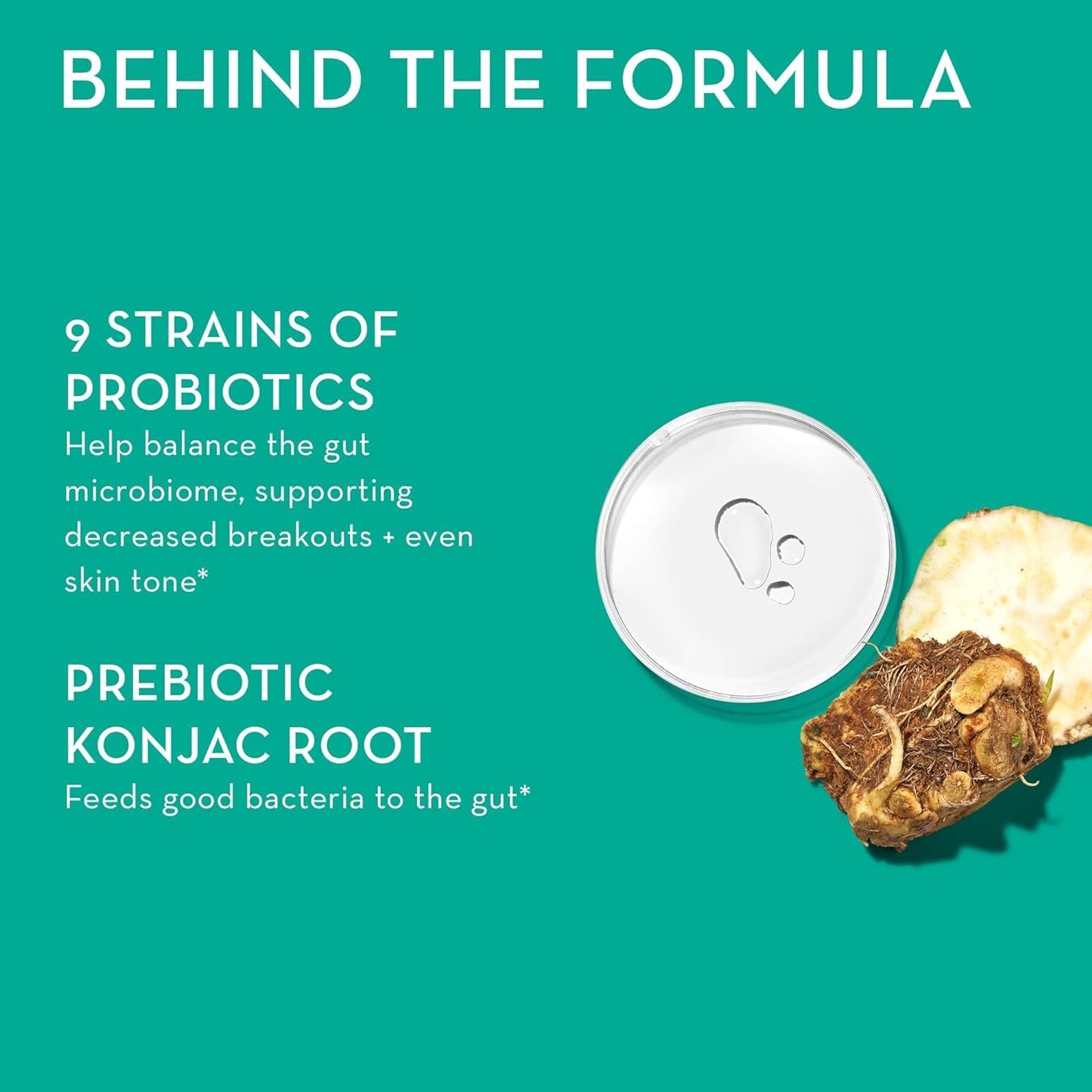 BEHIND THE FORMULA

9 STRAINS OF PROBIOTICS

Help balance the gut microbiome, supporting decreased breakouts + even skin tone*

PREBIOTIC KONJAC ROOT

Feeds good bacteria to the gut*